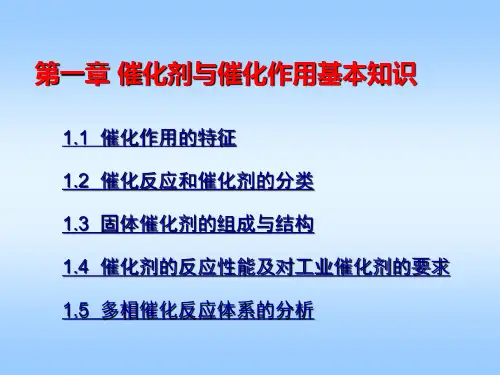 第一章 催化剂与催化作用基本知识

1.1 催化作用的特征

1.2 催化反应和催化剂的分类

1.3 固体催化剂的组成与结构

1.4 催化剂的反应性能及对工业催化剂的要求

1.5 多相催化反应体系的分析